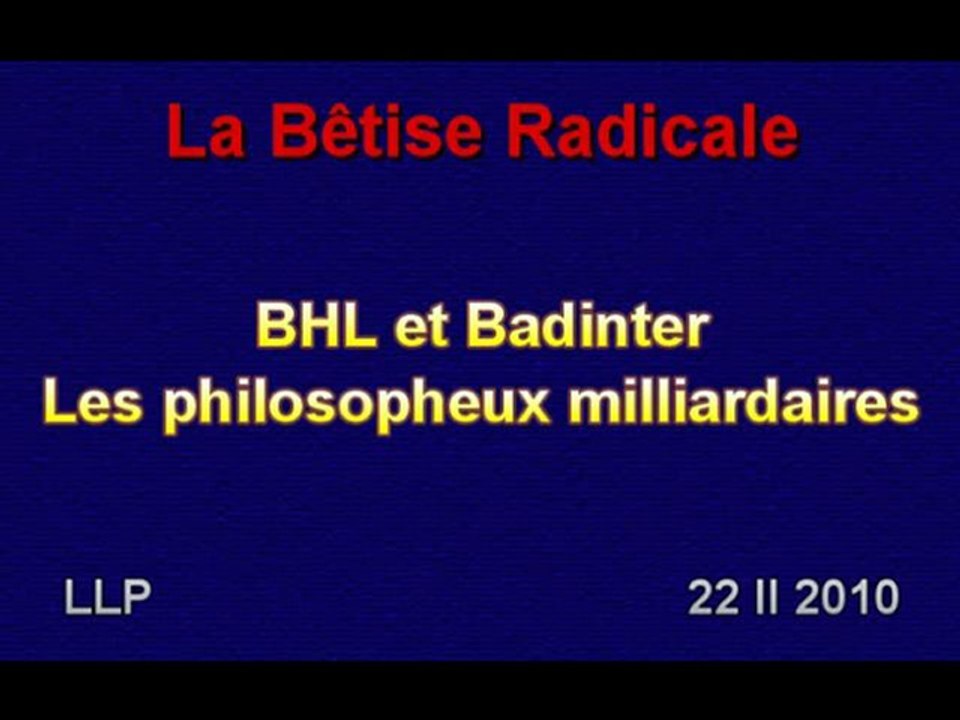 La Bêtise Radicale

BHL et Badinter
Les philosopheux milliardaires

LLP

22 II 2010